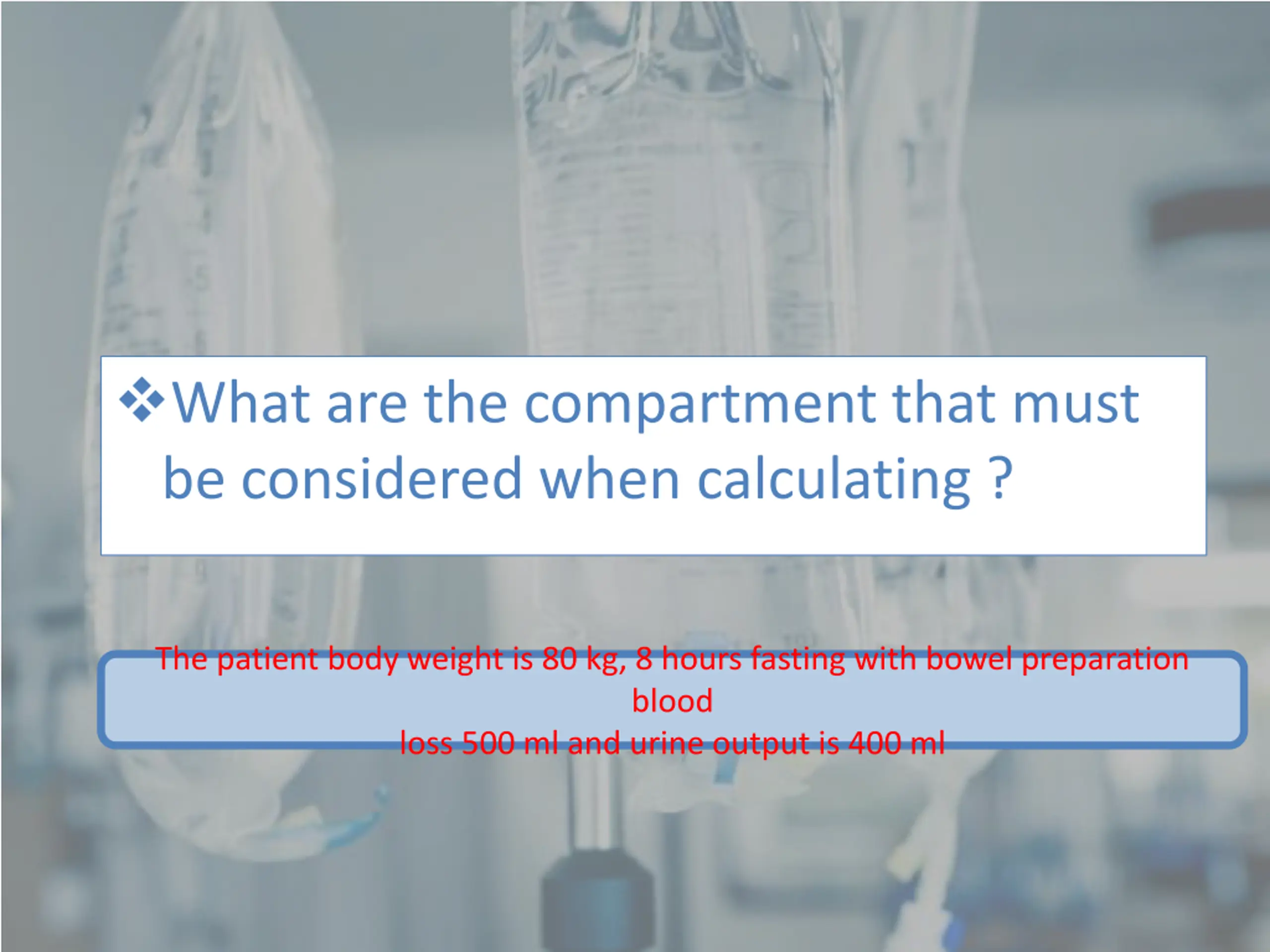 ❖What are the compartment that must be considered when calculating ?

The patient body weight is 80 kg, 8 hours fasting with bowel preparation blood
loss 500 ml and urine output is 400 ml